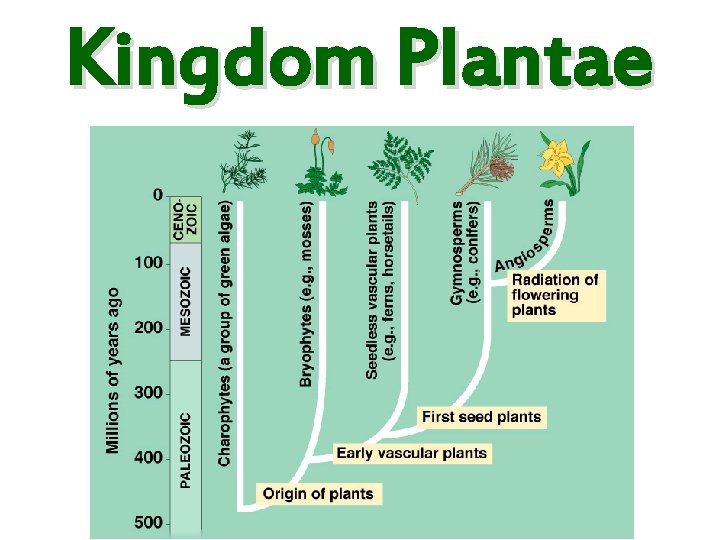 Kingdom Plantae

Millions of years ago

0
100
200
300
400
500

CENOZOIC
MESOZOIC
PALEOZOIC

Charophytes (a group of green algae)
Bryophytes (e.g., mosses)
Seedless vascular plants (e.g., ferns, horsetails)
Gymnosperms (e.g., conifers)
Angiosperms

Radiation of flowering plants
First seed plants
Early vascular plants
Origin of plants